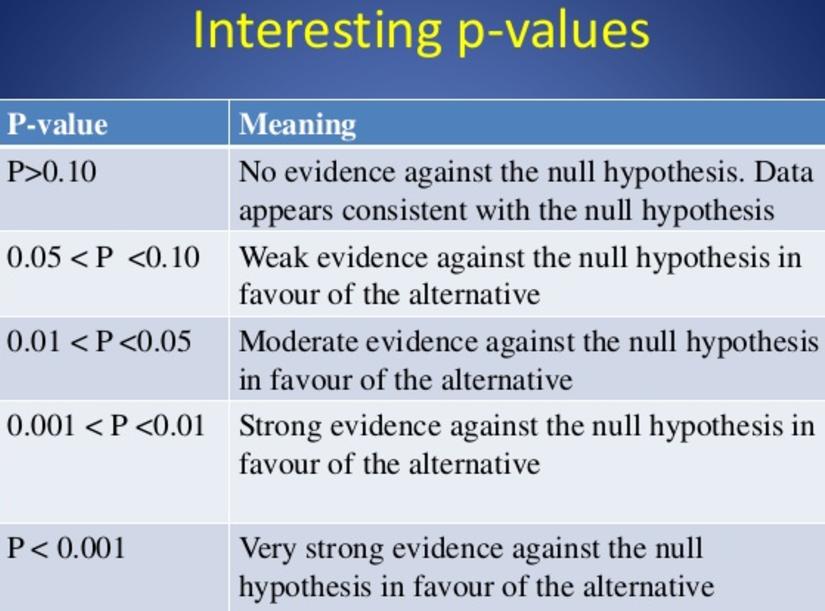 Interesting p-values

| P-value | Meaning |
|---|---|
| P>0.10 | No evidence against the null hypothesis. Data appears consistent with the null hypothesis |
| 0.05 < P <0.10 | Weak evidence against the null hypothesis in favour of the alternative |
| 0.01 < P <0.05 | Moderate evidence against the null hypothesis in favour of the alternative |
| 0.001 < P <0.01 | Strong evidence against the null hypothesis in favour of the alternative |
| P < 0.001 | Very strong evidence against the null hypothesis in favour of the alternative |